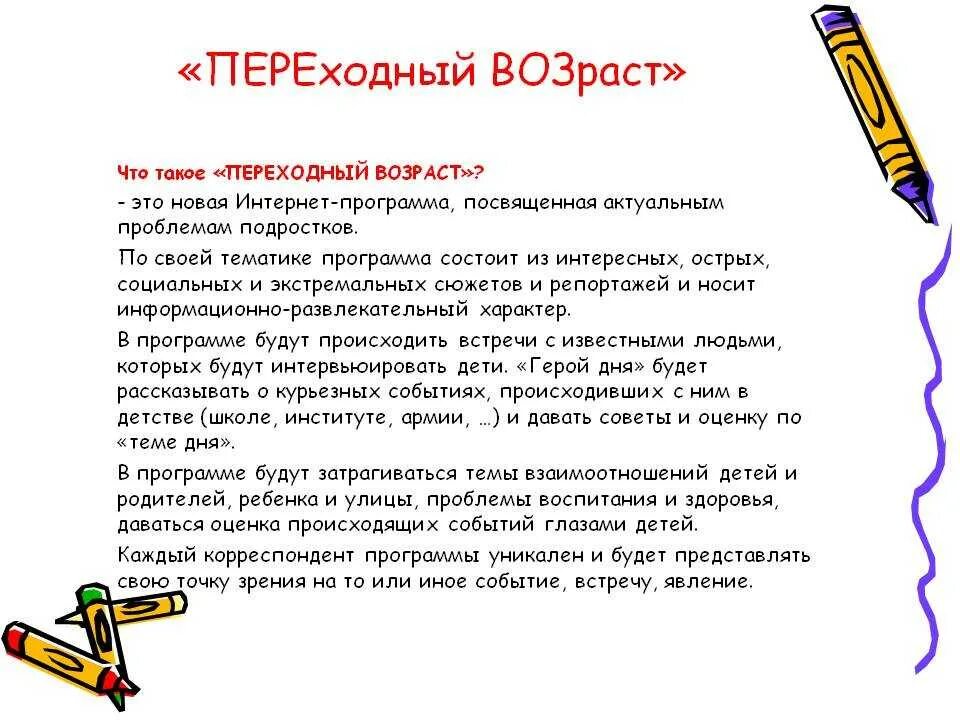 «ПЕРЕходный ВОЗраст»

Что такое «ПЕРЕХОДНЫЙ ВОЗРАСТ»?

- это новая Интернет-программа, посвященная актуальным проблемам подростков.

По своей тематике программа состоит из интересных, острых, социальных и экстремальных сюжетов и репортажей и носит информационно-развлекательный характер.

В программе будут происходить встречи с известными людьми, которых будут интервьюировать дети. «Герой дня» будет рассказывать о курьезных событиях, происходивших с ним в детстве (школе, институте, армии, …) и давать советы и оценку по «теме дня».

В программе будут затрагиваться темы взаимоотношений детей и родителей, ребенка и улицы, проблемы воспитания и здоровья, даваться оценка происходящих событий глазами детей.

Каждый корреспондент программы уникален и будет представлять свою точку зрения на то или иное событие, встречу, явление.